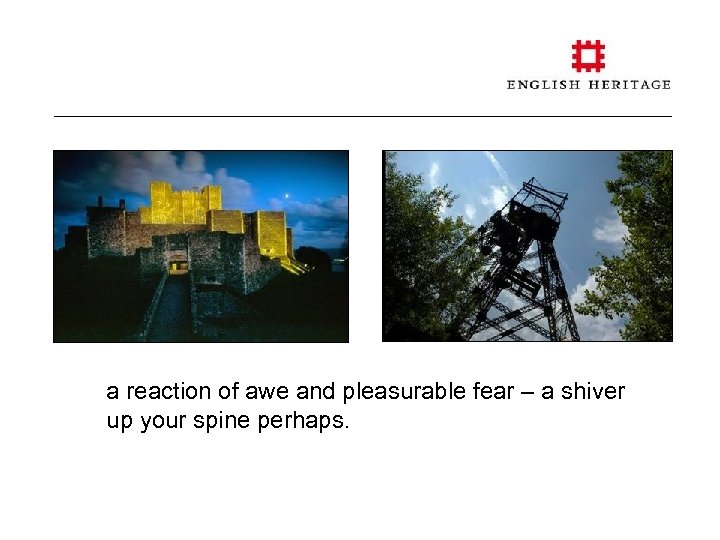 ENGLISH HERITAGE

a reaction of awe and pleasurable fear – a shiver up your spine perhaps.